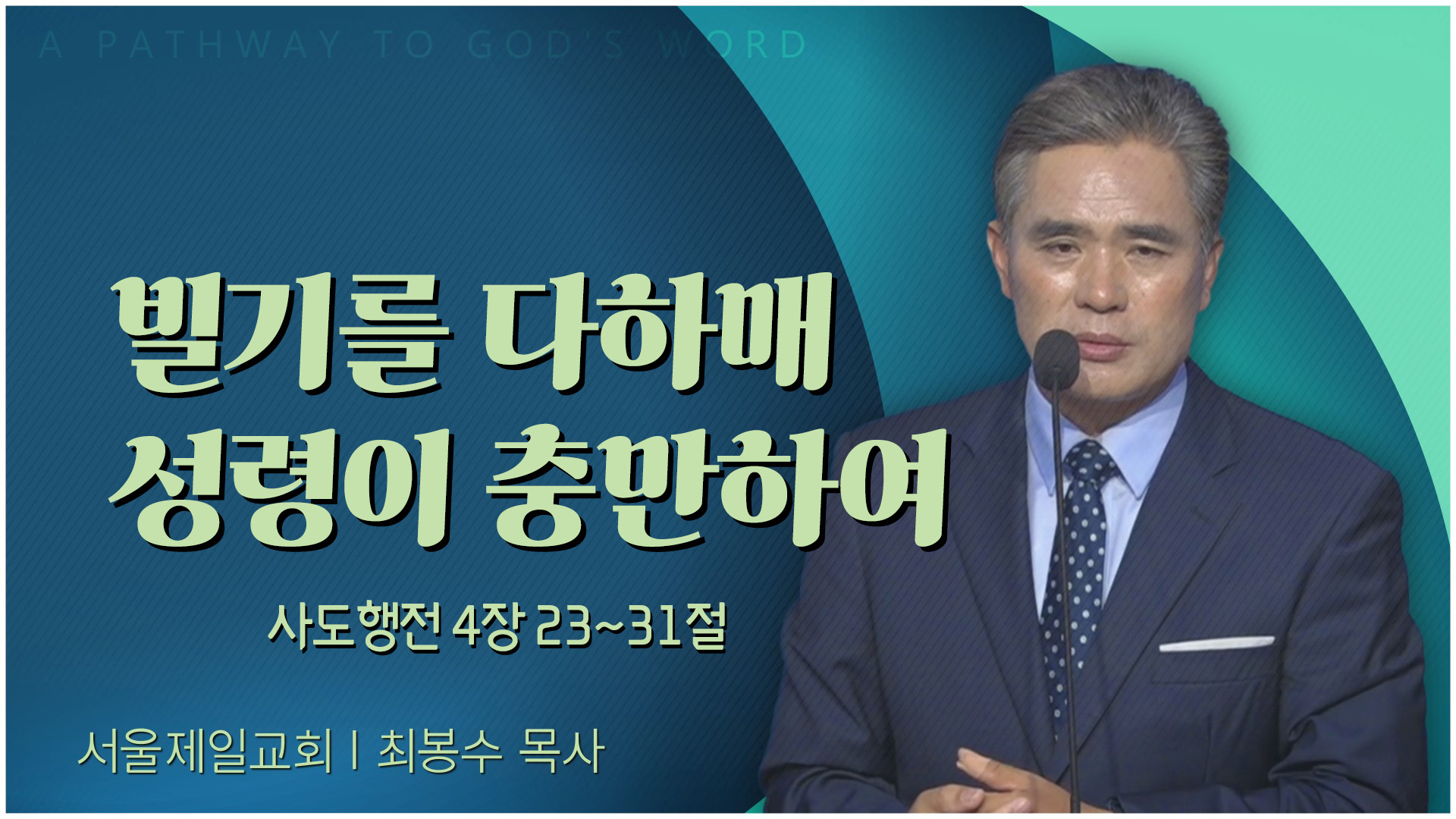 A PATHWAY TO GOD'S WORD

빌기를 다하매
성령이 충만하여

사도행전 4장 23~31절

서울제일교회 | 최봉수 목사